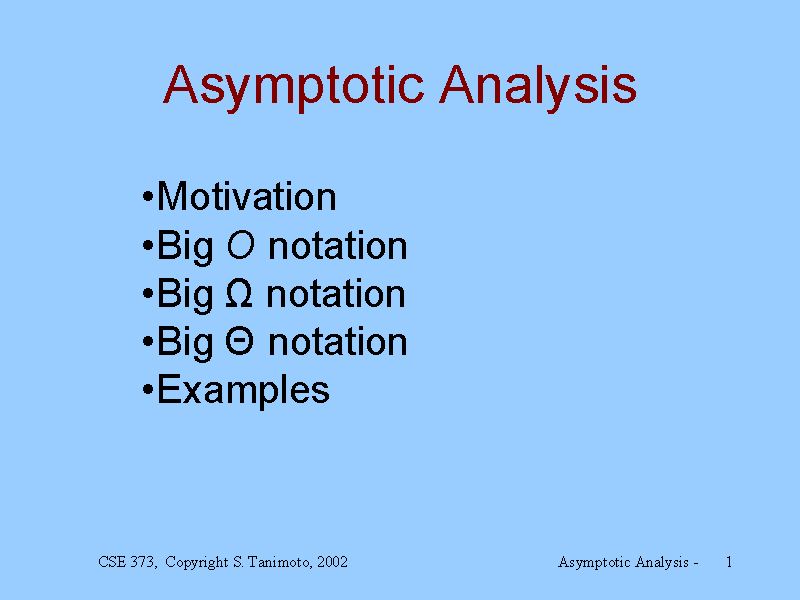 Asymptotic Analysis

•Motivation
•Big $O$ notation
•Big $\Omega$ notation
•Big $\Theta$ notation
•Examples

CSE 373, Copyright S. Tanimoto, 2002

Asymptotic Analysis - 1